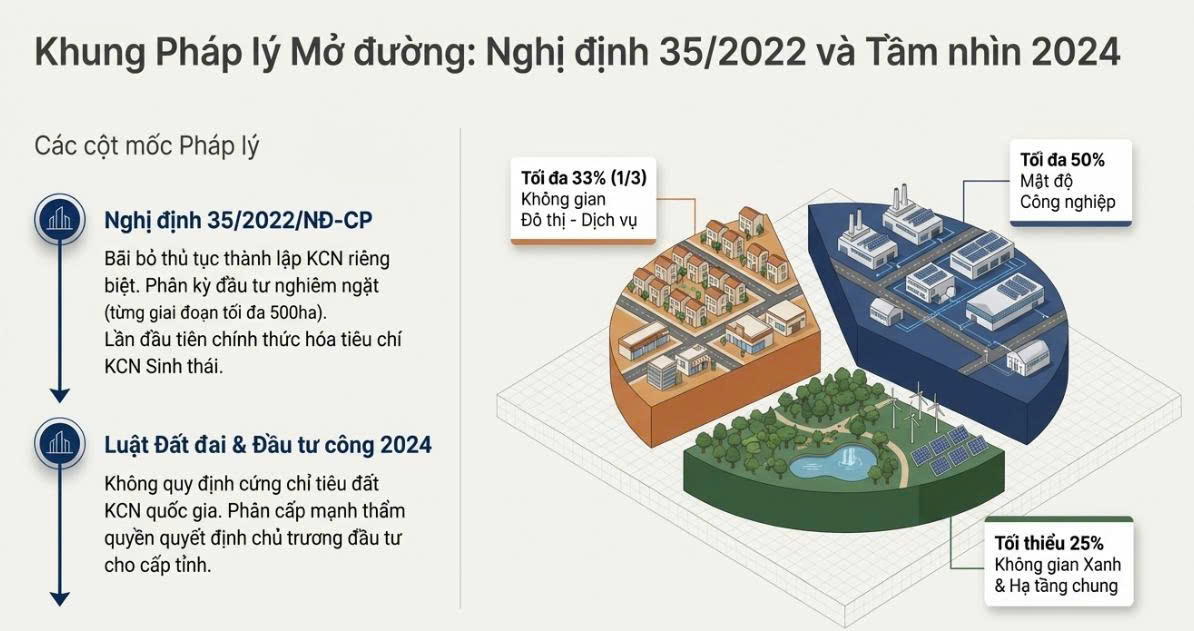 Khung Pháp lý Mở đường: Nghị định 35/2022 và Tầm nhìn 2024

Các cột mốc Pháp lý

Nghị định 35/2022/NĐ-CP

Bãi bỏ thủ tục thành lập KCN riêng biệt. Phân kỳ đầu tư nghiêm ngặt (từng giai đoạn tối đa 500ha).
Lần đầu tiên chính thức hóa tiêu chí KCN Sinh thái.

Luật Đất đai & Đầu tư công 2024

Không quy định cứng chỉ tiêu đất KCN quốc gia. Phân cấp mạnh thẩm quyền quyết định chủ trương đầu tư cho cấp tỉnh.

Tối đa 33% (1/3)
Không gian
Đô thị - Dịch vụ

Tối đa 50%
Mật độ
Công nghiệp

Tối thiểu 25%
Không gian Xanh
& Hạ tầng chung